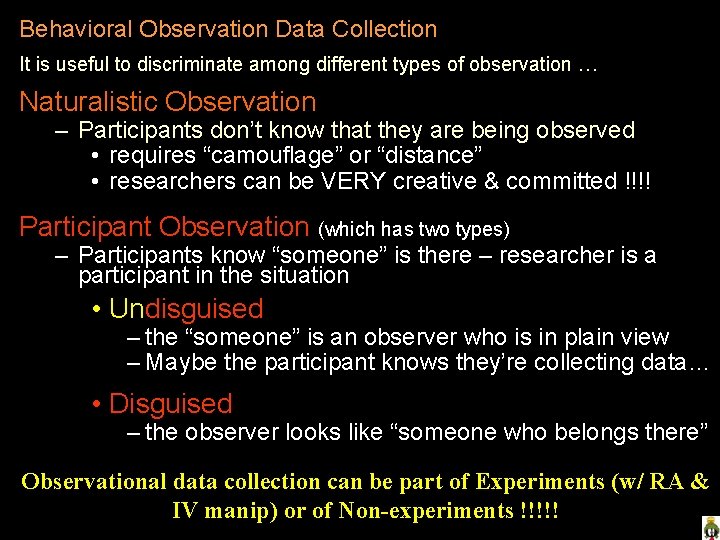 Behavioral Observation Data Collection

It is useful to discriminate among different types of observation …

Naturalistic Observation

– Participants don't know that they are being observed
• requires "camouflage" or "distance"
• researchers can be VERY creative & committed !!!!

Participant Observation (which has two types)

– Participants know "someone" is there – researcher is a participant in the situation

• Undisguised
– the "someone" is an observer who is in plain view
– Maybe the participant knows they're collecting data…

• Disguised
– the observer looks like "someone who belongs there"

Observational data collection can be part of Experiments (w/ RA & IV manip) or of Non-experiments !!!!!